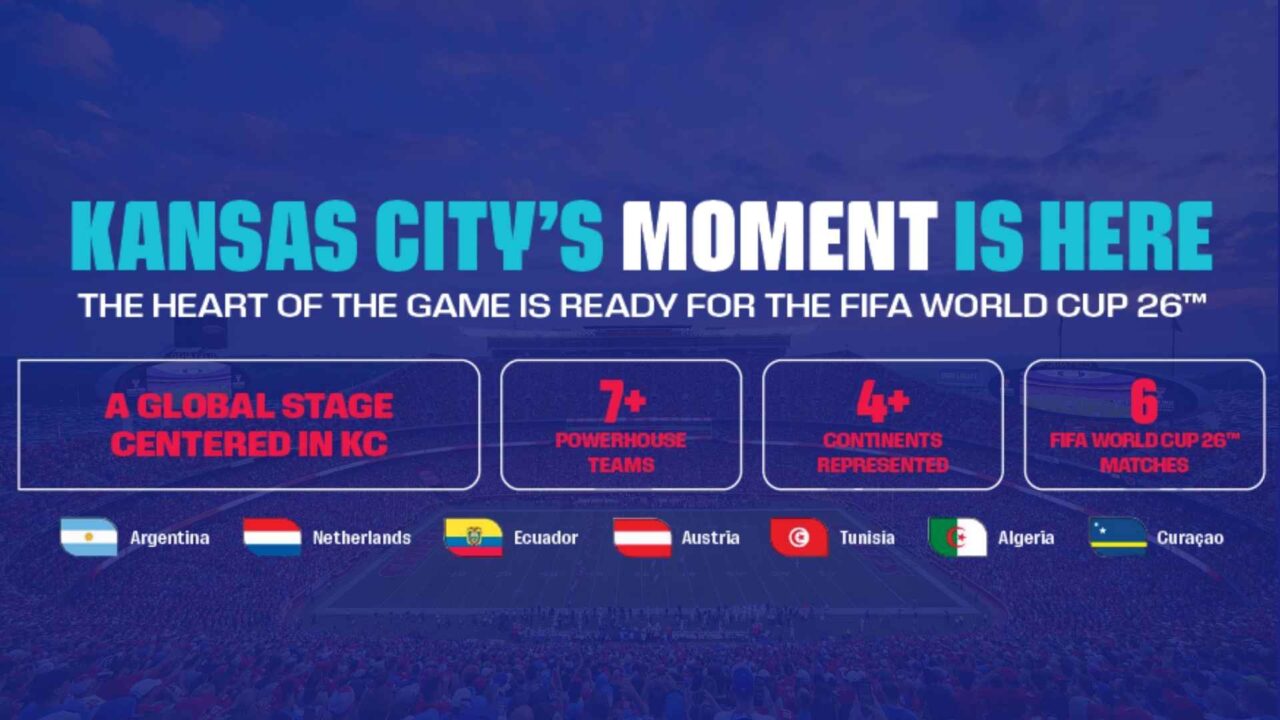 KANSAS CITY'S MOMENT IS HERE

THE HEART OF THE GAME IS READY FOR THE FIFA WORLD CUP 26™

A GLOBAL STAGE CENTERED IN KC

7+ POWERHOUSE TEAMS

4+ CONTINENTS REPRESENTED

6 FIFA WORLD CUP 26™ MATCHES

Argentina Netherlands Ecuador Austria Tunisia Algeria Curaçao